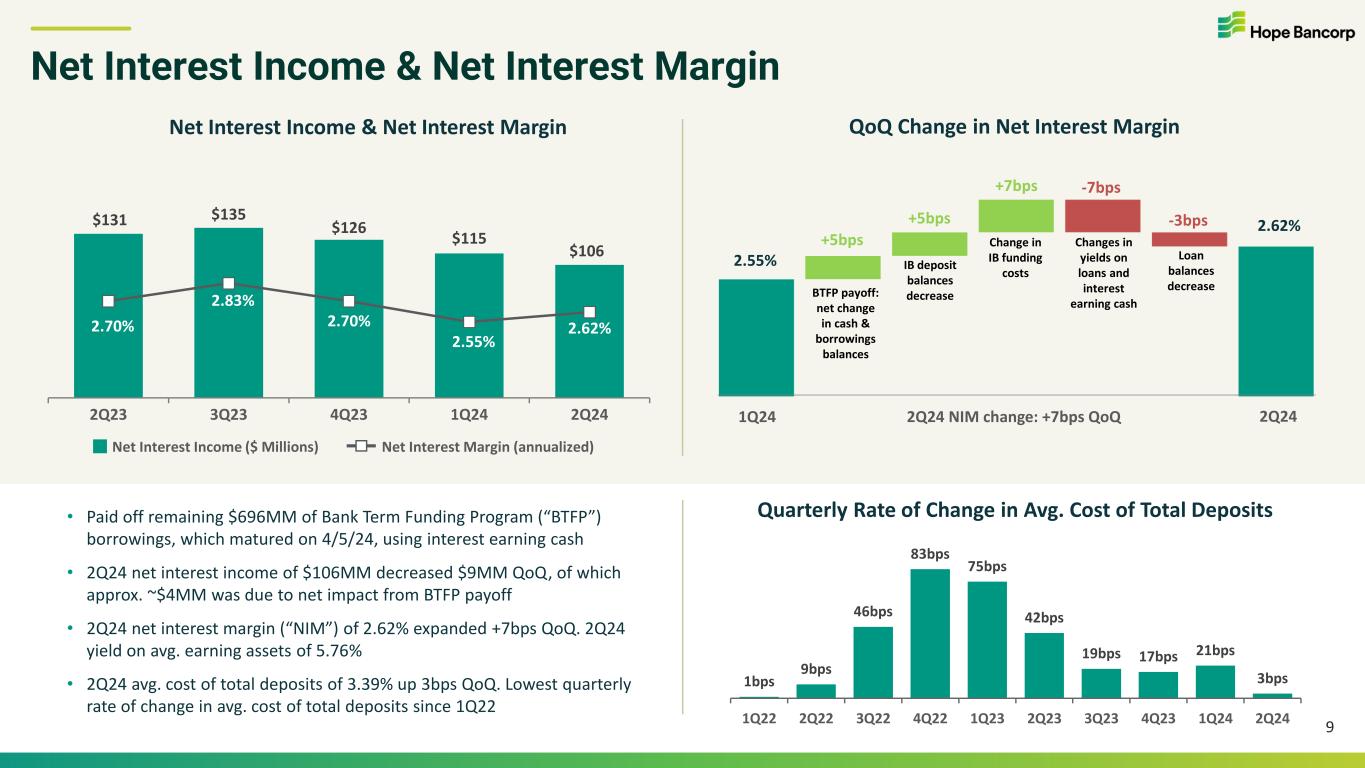 Hope Bancorp

Net Interest Income & Net Interest Margin

Net Interest Income & Net Interest Margin

$131 $135 $126 $115 $106

2.70% 2.83% 2.70% 2.55% 2.62%

2Q23 3Q23 4Q23 1Q24 2Q24

Net Interest Income ($ Millions) Net Interest Margin (annualized)

QoQ Change in Net Interest Margin

2.55%

+5bps
BTFP payoff: net change in cash & borrowings balances

+5bps
IB deposit balances decrease

+7bps
Change in IB funding costs

-7bps
Changes in yields on loans and interest earning cash

-3bps
Loan balances decrease

2.62%

1Q24 2Q24 NIM change: +7bps QoQ 2Q24

• Paid off remaining $696MM of Bank Term Funding Program (“BTFP”) borrowings, which matured on 4/5/24, using interest earning cash

• 2Q24 net interest income of $106MM decreased $9MM QoQ, of which approx. ~$4MM was due to net impact from BTFP payoff

• 2Q24 net interest margin (“NIM”) of 2.62% expanded +7bps QoQ. 2Q24 yield on avg. earning assets of 5.76%

• 2Q24 avg. cost of total deposits of 3.39% up 3bps QoQ. Lowest quarterly rate of change in avg. cost of total deposits since 1Q22

Quarterly Rate of Change in Avg. Cost of Total Deposits

1bps 9bps 46bps 83bps 75bps 42bps 19bps 17bps 21bps 3bps

1Q22 2Q22 3Q22 4Q22 1Q23 2Q23 3Q23 4Q23 1Q24 2Q24

9